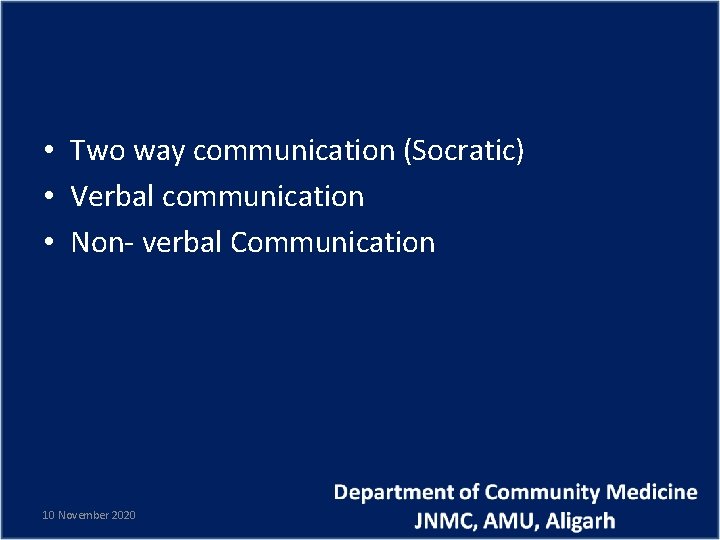 • Two way communication (Socratic)
• Verbal communication
• Non- verbal Communication

10 November 2020

Department of Community Medicine
JNMC, AMU, Aligarh